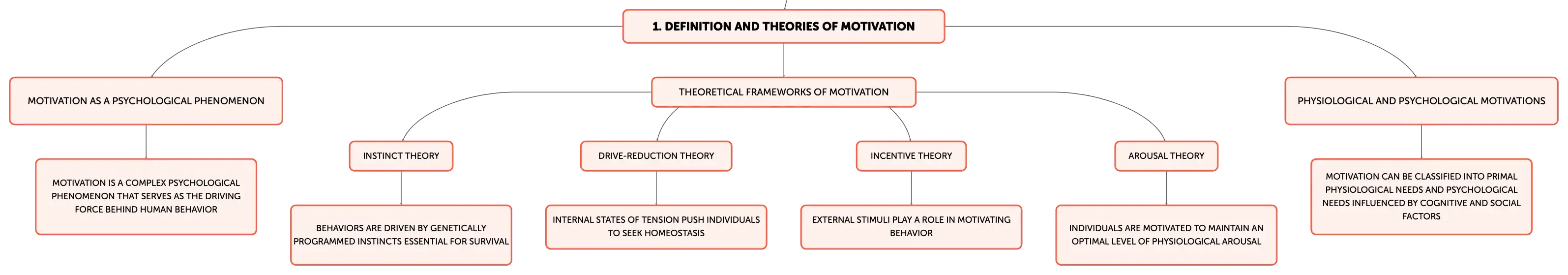 1. DEFINITION AND THEORIES OF MOTIVATION

MOTIVATION AS A PSYCHOLOGICAL PHENOMENON

MOTIVATION IS A COMPLEX PSYCHOLOGICAL PHENOMENON THAT SERVES AS THE DRIVING FORCE BEHIND HUMAN BEHAVIOR

THEORETICAL FRAMEWORKS OF MOTIVATION

INSTINCT THEORY

BEHAVIORS ARE DRIVEN BY GENETICALLY PROGRAMMED INSTINCTS ESSENTIAL FOR SURVIVAL

DRIVE-REDUCTION THEORY

INTERNAL STATES OF TENSION PUSH INDIVIDUALS TO SEEK HOMEOSTASIS

INCENTIVE THEORY

EXTERNAL STIMULI PLAY A ROLE IN MOTIVATING BEHAVIOR

AROUSAL THEORY

INDIVIDUALS ARE MOTIVATED TO MAINTAIN AN OPTIMAL LEVEL OF PHYSIOLOGICAL AROUSAL

PHYSIOLOGICAL AND PSYCHOLOGICAL MOTIVATIONS

MOTIVATION CAN BE CLASSIFIED INTO PRIMAL PHYSIOLOGICAL NEEDS AND PSYCHOLOGICAL NEEDS INFLUENCED BY COGNITIVE AND SOCIAL FACTORS